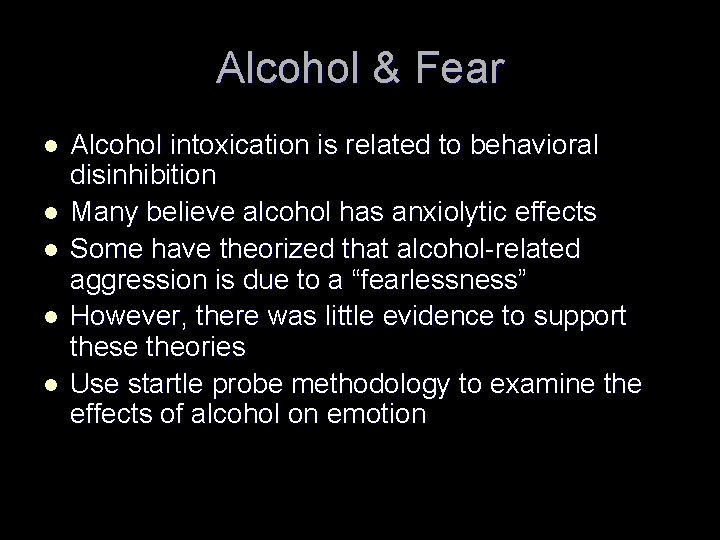 Alcohol & Fear

- Alcohol intoxication is related to behavioral disinhibition
- Many believe alcohol has anxiolytic effects
- Some have theorized that alcohol-related aggression is due to a “fearlessness”
- However, there was little evidence to support these theories
- Use startle probe methodology to examine the effects of alcohol on emotion